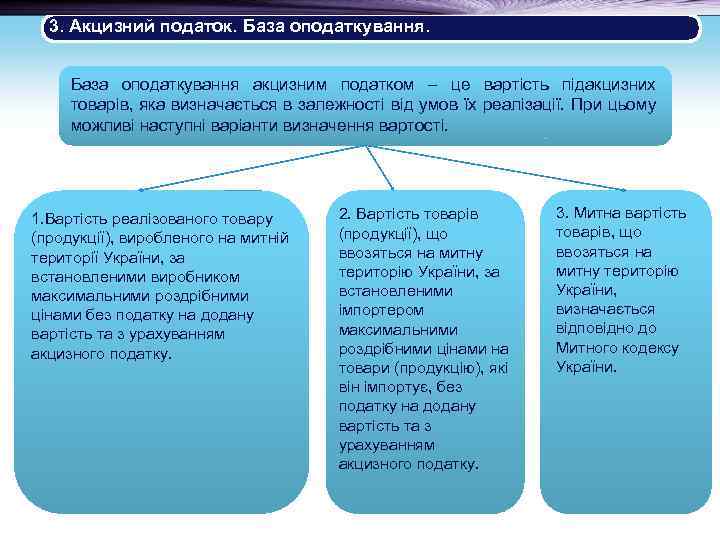 3. Акцизний податок. База оподаткування.

База оподаткування акцизним податком – це вартість підакцизних товарів, яка визначається в залежності від умов їх реалізації. При цьому можливі наступні варіанти визначення вартості.

1.Вартість реалізованого товару (продукції), виробленого на митній території України, за встановленими виробником максимальними роздрібними цінами без податку на додану вартість та з урахуванням акцизного податку.

2. Вартість товарів (продукції), що ввозяться на митну територію України, за встановленими імпортером максимальними роздрібними цінами на товари (продукцію), які він імпортує, без податку на додану вартість та з урахуванням акцизного податку.

3. Митна вартість товарів, що ввозяться на митну територію України, визначається відповідно до Митного кодексу України.